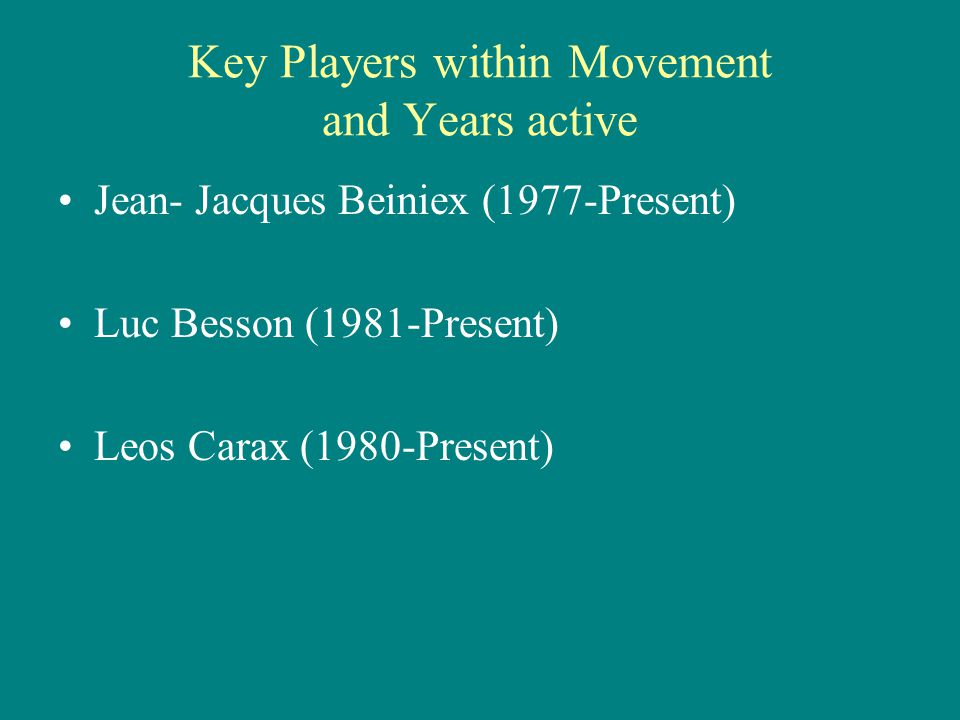 Key Players within Movement and Years active

• Jean- Jacques Beiniex (1977-Present)

• Luc Besson (1981-Present)

• Leos Carax (1980-Present)